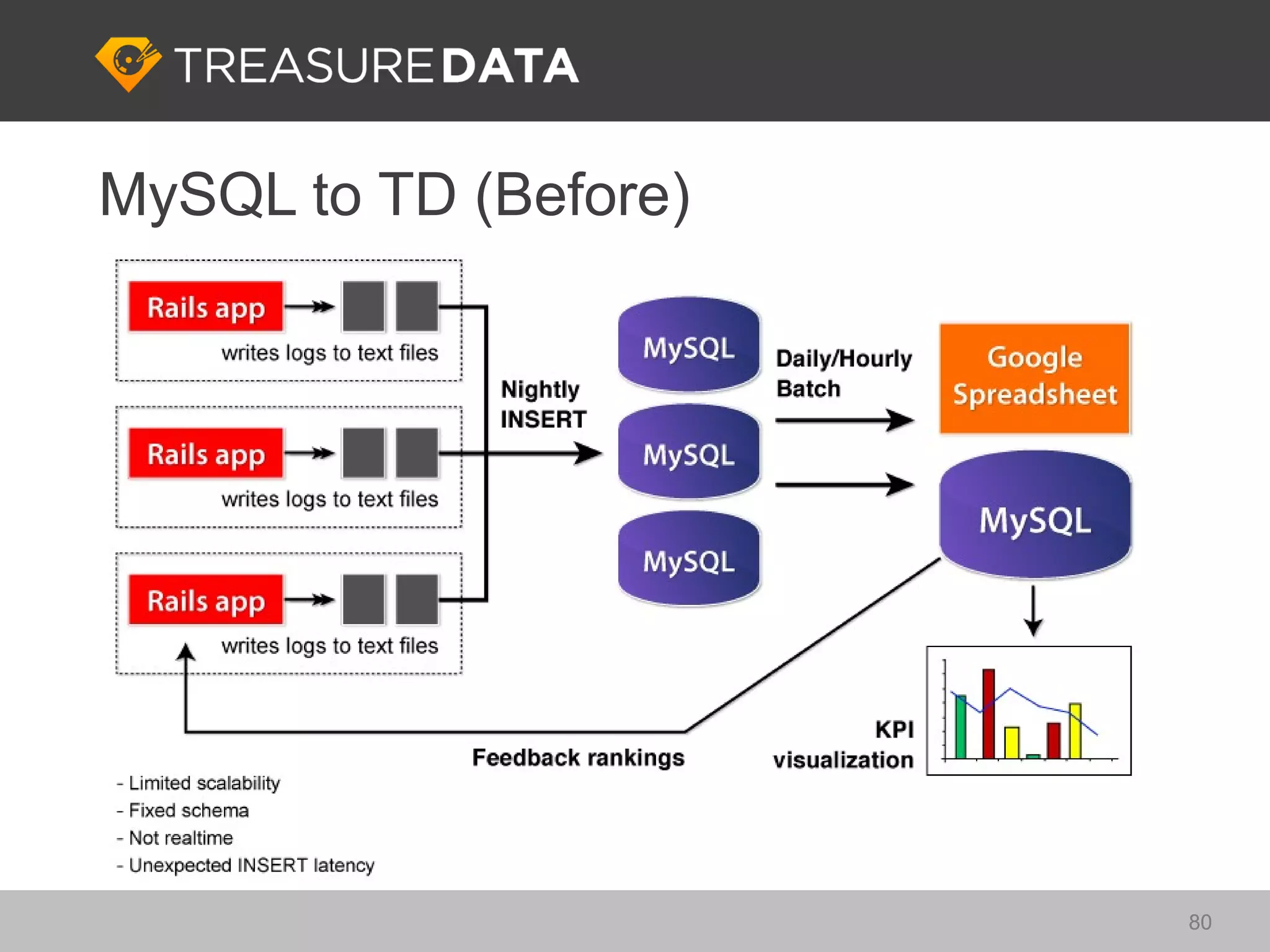 TREASURE DATA

MySQL to TD (Before)

Rails app

writes logs to text files

Rails app

writes logs to text files

Rails app

writes logs to text files

Nightly INSERT

MySQL

MySQL

MySQL

Daily/Hourly Batch

Google Spreadsheet

MySQL

Feedback rankings

KPI visualization

- Limited scalability
- Fixed schema
- Not realtime
- Unexpected INSERT latency

80